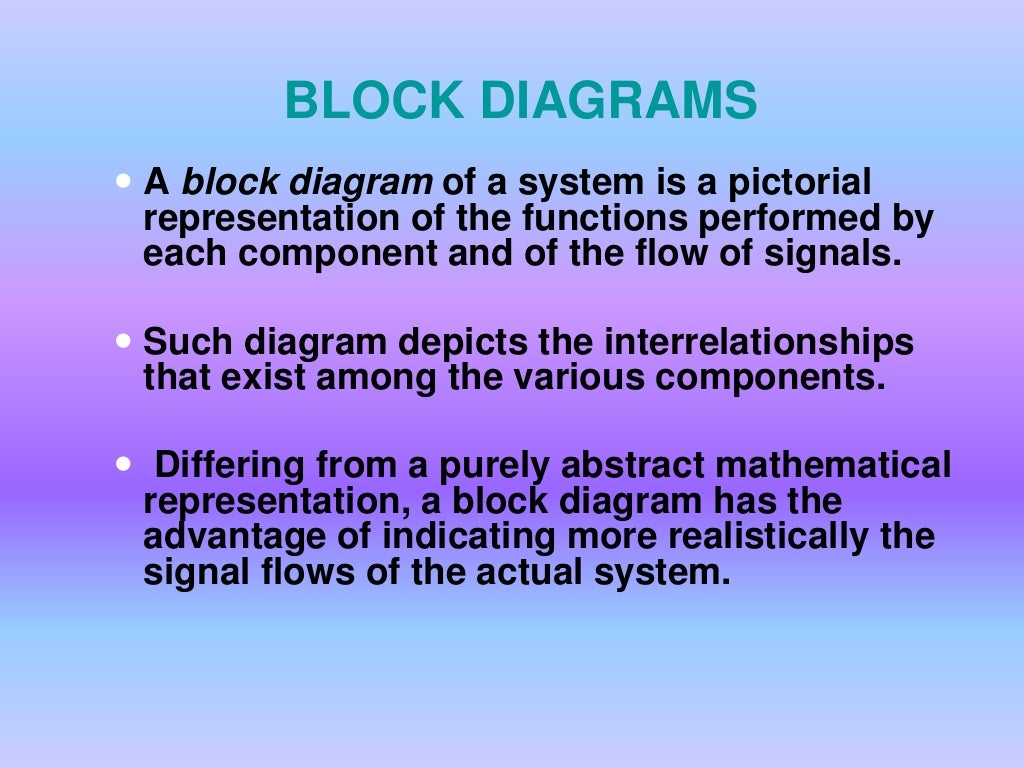 BLOCK DIAGRAMS

• A block diagram of a system is a pictorial representation of the functions performed by each component and of the flow of signals.

• Such diagram depicts the interrelationships that exist among the various components.

• Differing from a purely abstract mathematical representation, a block diagram has the advantage of indicating more realistically the signal flows of the actual system.